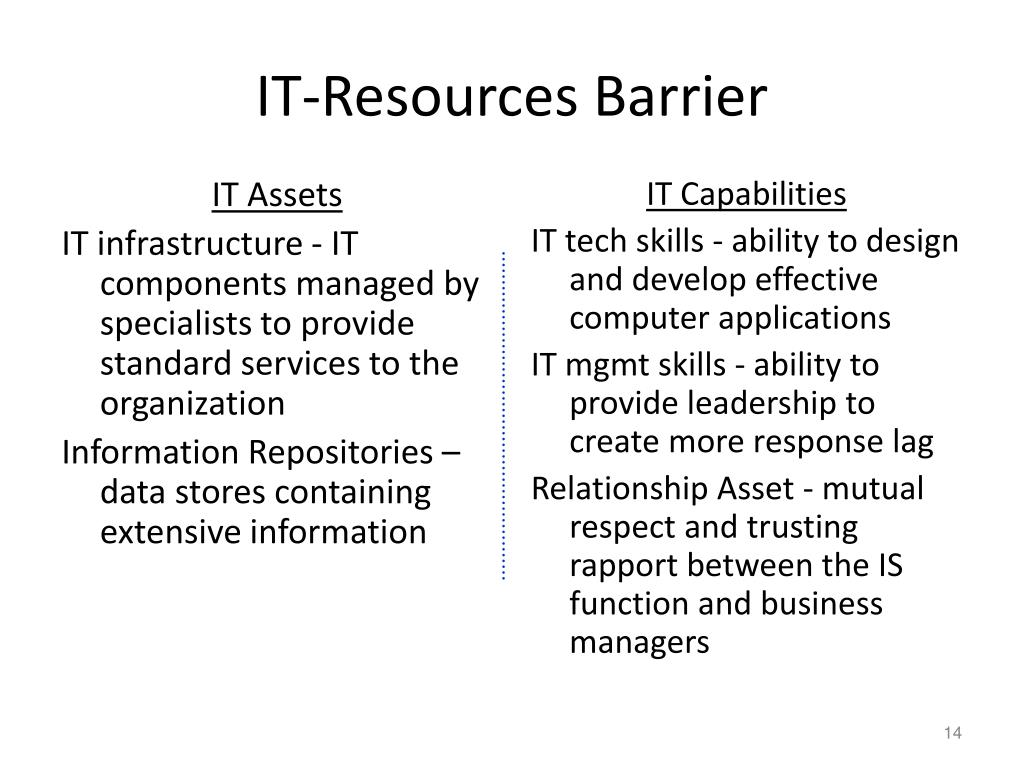 IT-Resources Barrier

IT Assets

IT infrastructure - IT components managed by specialists to provide standard services to the organization

Information Repositories – data stores containing extensive information

IT Capabilities

IT tech skills - ability to design and develop effective computer applications

IT mgmt skills - ability to provide leadership to create more response lag

Relationship Asset - mutual respect and trusting rapport between the IS function and business managers

14